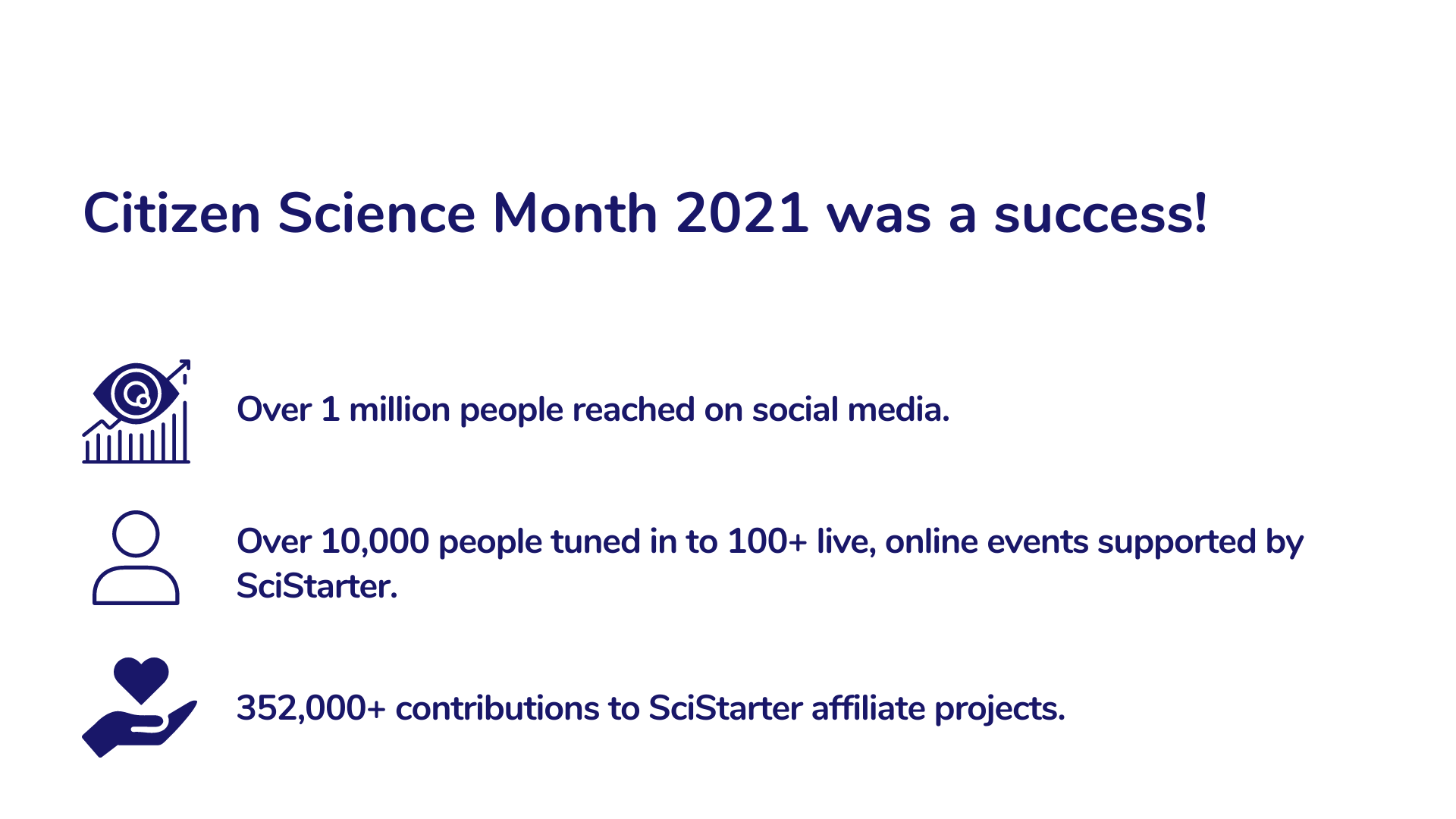 Citizen Science Month 2021 was a success!

Over 1 million people reached on social media.

Over 10,000 people tuned in to 100+ live, online events supported by SciStarter.

352,000+ contributions to SciStarter affiliate projects.